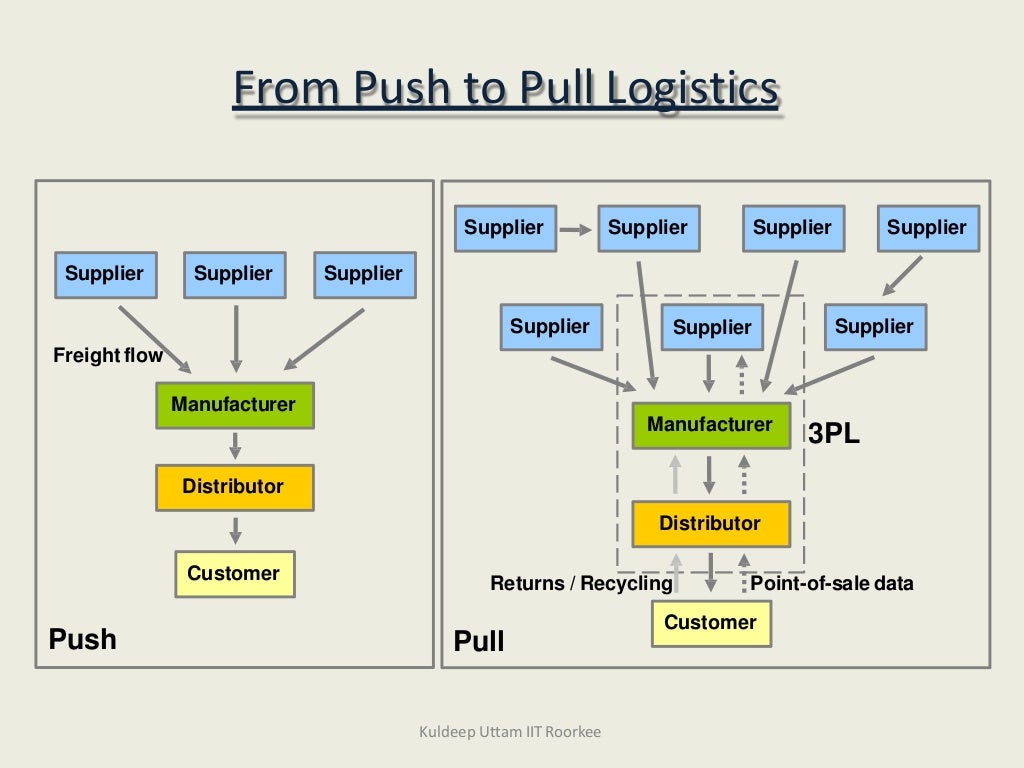 From Push to Pull Logistics

Supplier
Supplier
Supplier
Freight flow
Manufacturer
Distributor
Customer
Push

Supplier
Supplier
Supplier
Supplier
Supplier
Supplier
Supplier
Manufacturer
3PL
Distributor
Returns / Recycling
Point-of-sale data
Customer
Pull

Kuldeep Uttam IIT Roorkee